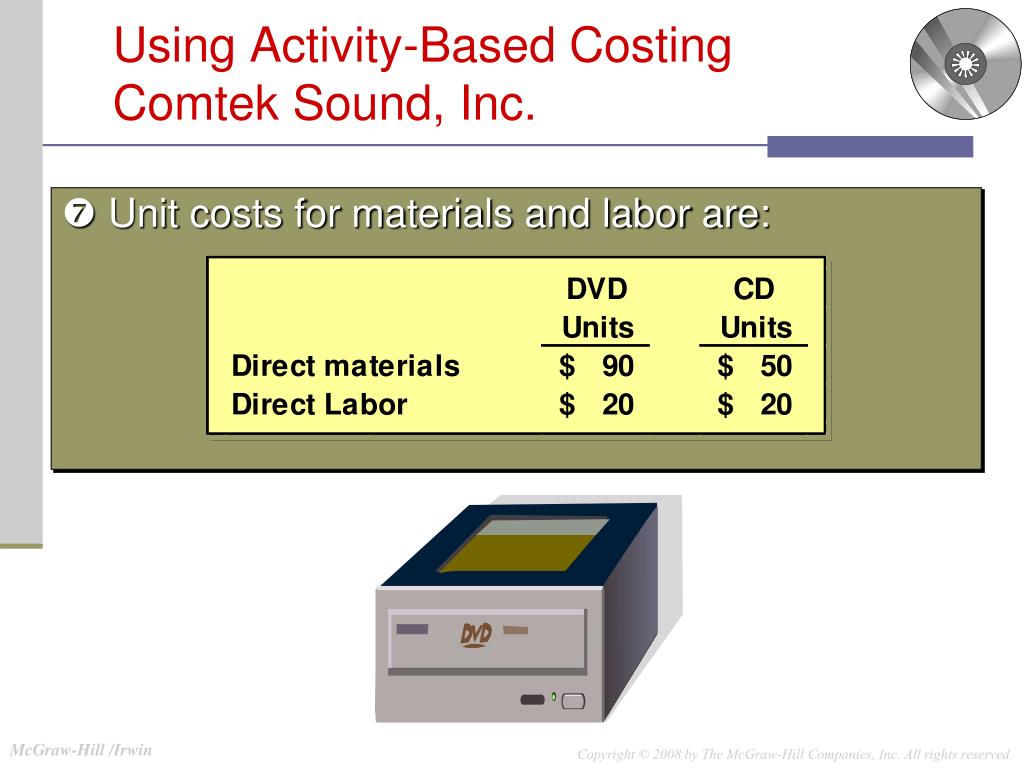 Using Activity-Based Costing
Comtek Sound, Inc.

❼ Unit costs for materials and labor are:

| | DVD Units | CD Units |
|---|---|---|
| Direct materials | \$ 90 | \$ 50 |
| Direct Labor | \$ 20 | \$ 20 |

DVD

McGraw-Hill /Irwin

Copyright © 2008 by The McGraw-Hill Companies, Inc. All rights reserved.